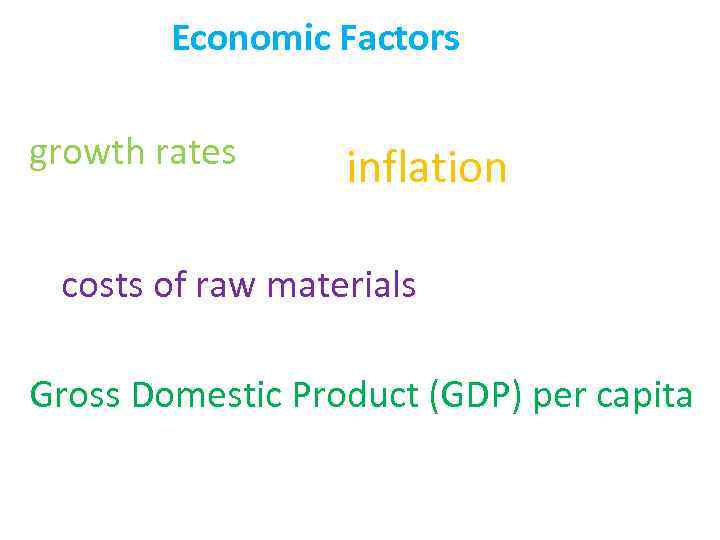 Economic Factors

growth rates

inflation

costs of raw materials

Gross Domestic Product (GDP) per capita